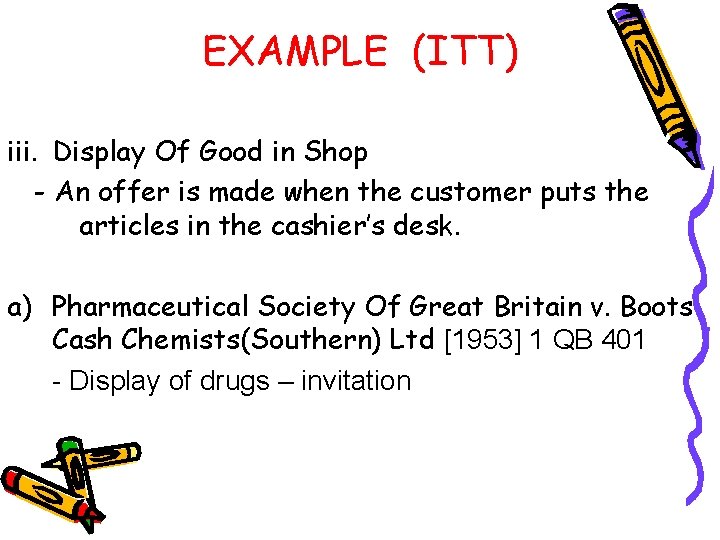 EXAMPLE (ITT)

iii. Display Of Good in Shop

- An offer is made when the customer puts the articles in the cashier's desk.

a) Pharmaceutical Society Of Great Britain v. Boots Cash Chemists(Southern) Ltd [1953] 1 QB 401

- Display of drugs – invitation